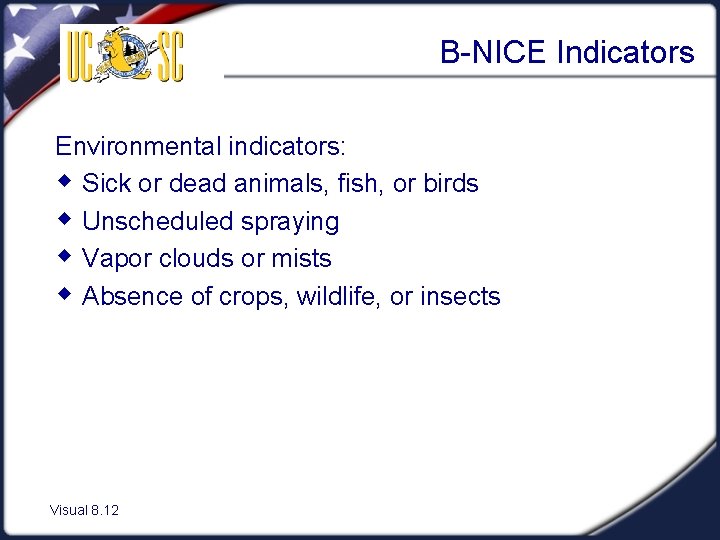 UC SC

B-NICE Indicators

Environmental indicators:

- Sick or dead animals, fish, or birds
- Unscheduled spraying
- Vapor clouds or mists
- Absence of crops, wildlife, or insects

Visual 8.12